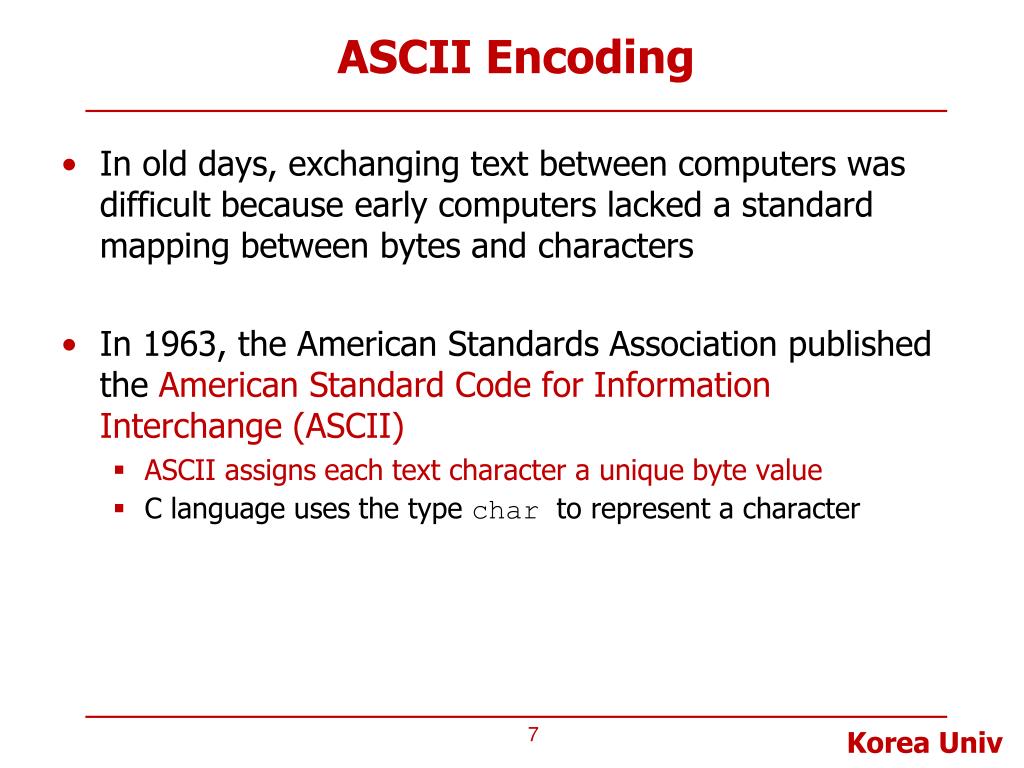 ASCII Encoding

• In old days, exchanging text between computers was difficult because early computers lacked a standard mapping between bytes and characters

• In 1963, the American Standards Association published the American Standard Code for Information Interchange (ASCII)
  ▪ ASCII assigns each text character a unique byte value
  ▪ C language uses the type char to represent a character

7

Korea Univ